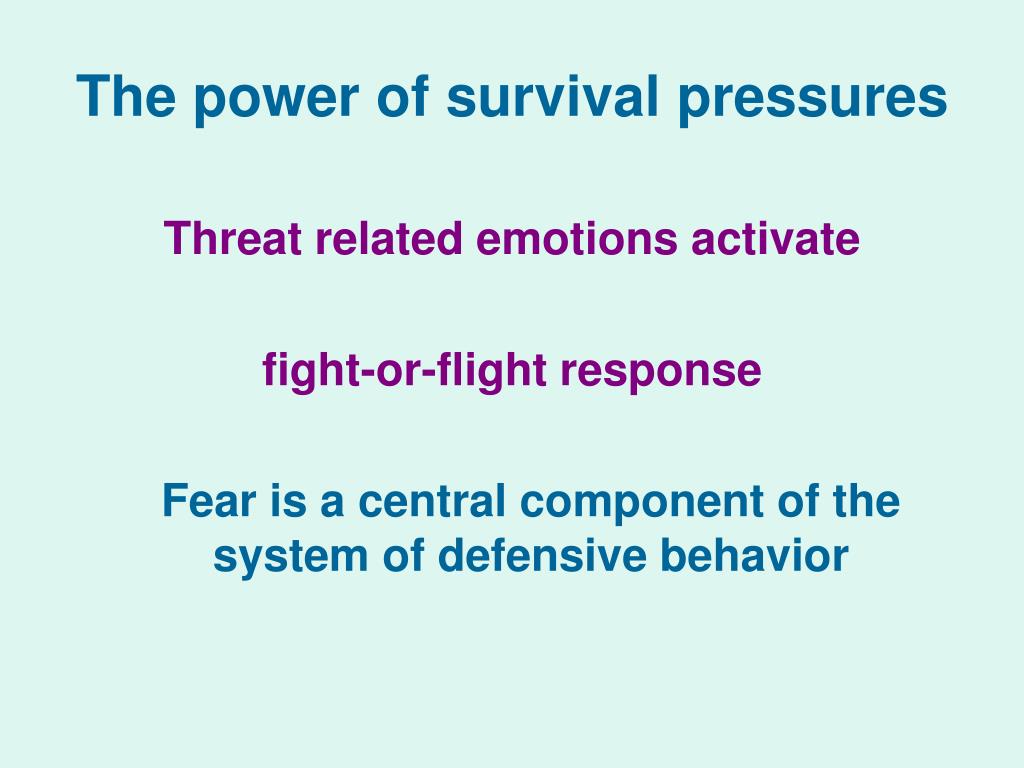 The power of survival pressures

Threat related emotions activate

fight-or-flight response

Fear is a central component of the system of defensive behavior